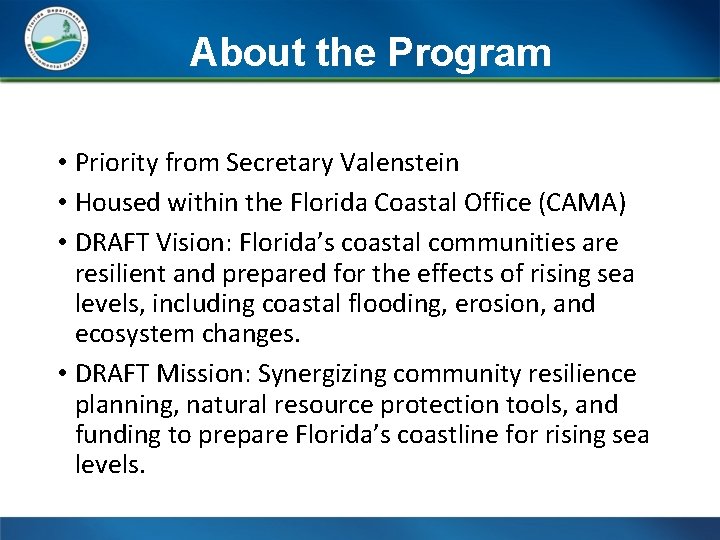 Florida Department of Environmental Protection

About the Program

• Priority from Secretary Valenstein
• Housed within the Florida Coastal Office (CAMA)
• DRAFT Vision: Florida's coastal communities are resilient and prepared for the effects of rising sea levels, including coastal flooding, erosion, and ecosystem changes.
• DRAFT Mission: Synergizing community resilience planning, natural resource protection tools, and funding to prepare Florida's coastline for rising sea levels.